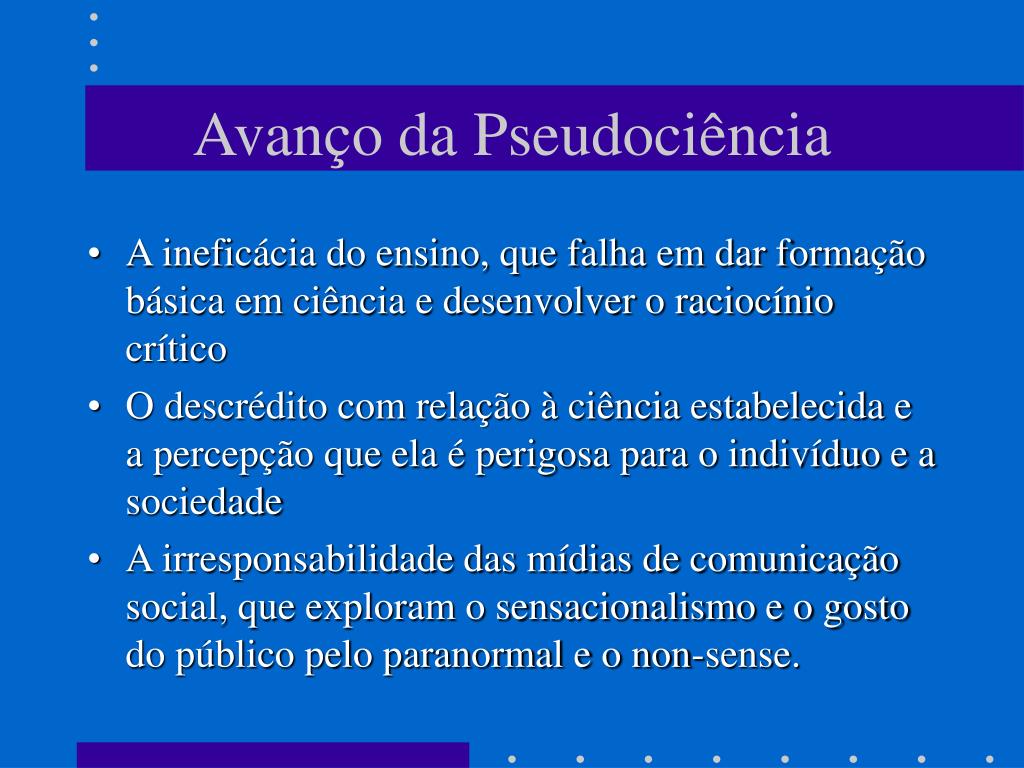 Avanço da Pseudociência

• A ineficácia do ensino, que falha em dar formação básica em ciência e desenvolver o raciocínio crítico

• O descrédito com relação à ciência estabelecida e a percepção que ela é perigosa para o indivíduo e a sociedade

• A irresponsabilidade das mídias de comunicação social, que exploram o sensacionalismo e o gosto do público pelo paranormal e o non-sense.